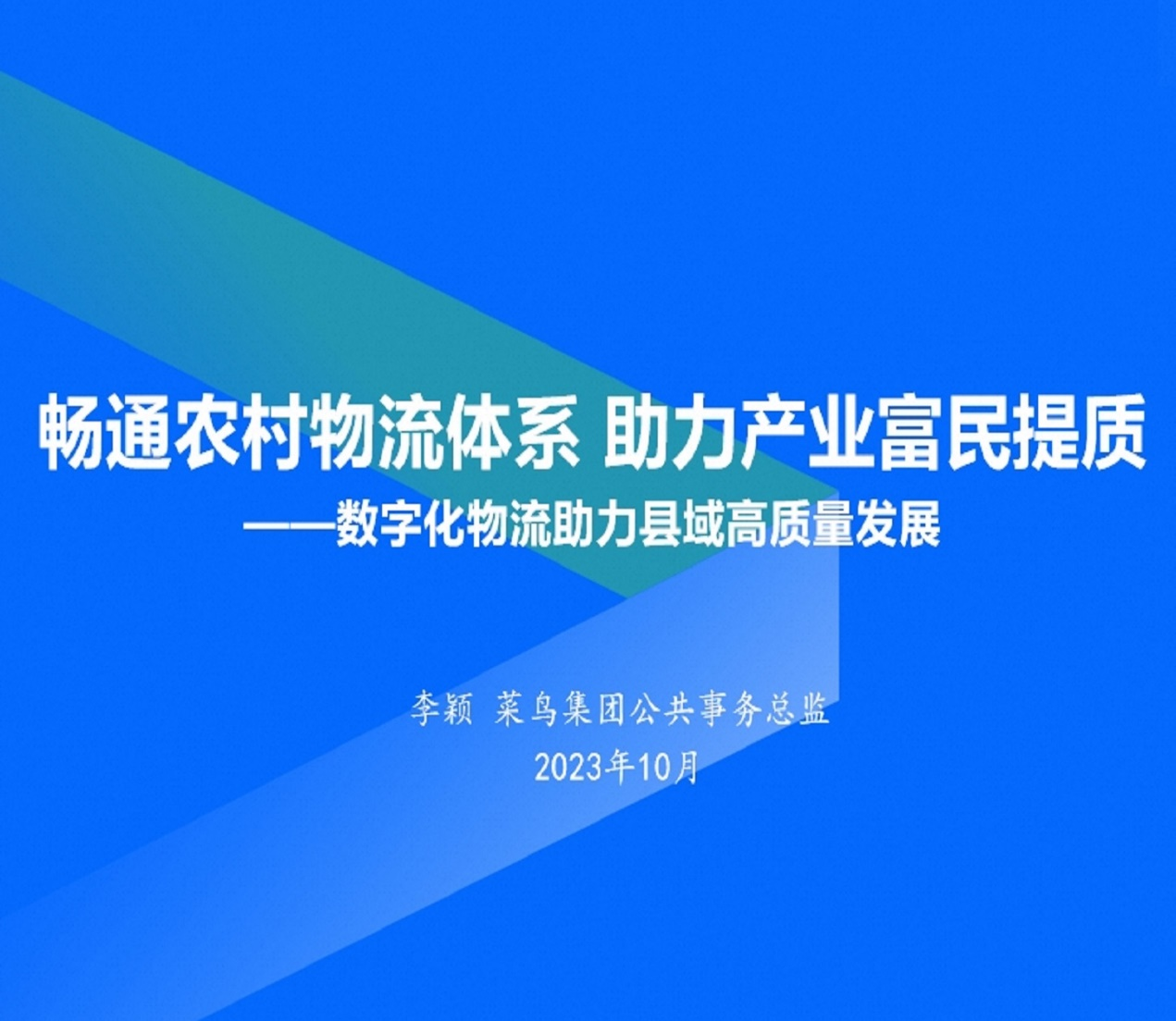 畅通农村物流体系 助力产业富民提质
——数字化物流助力县域高质量发展

李颖 菜鸟集团公共事务总监
2023年10月